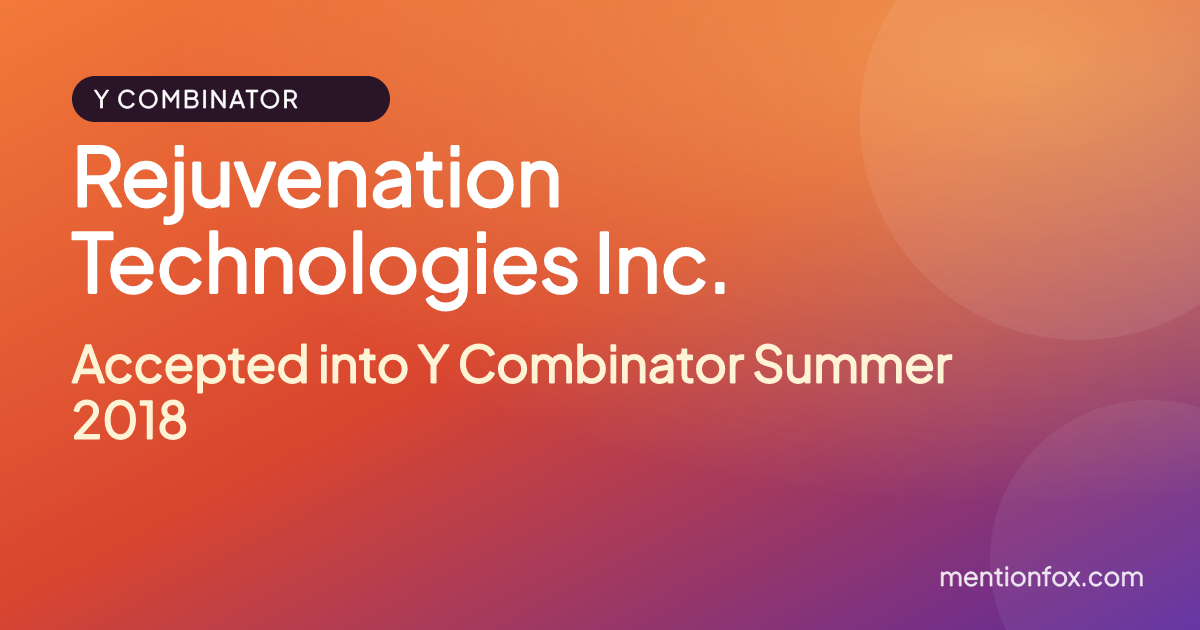 Y COMBINATOR

Rejuvenation Technologies Inc.

Accepted into Y Combinator Summer 2018

mentionfox.com